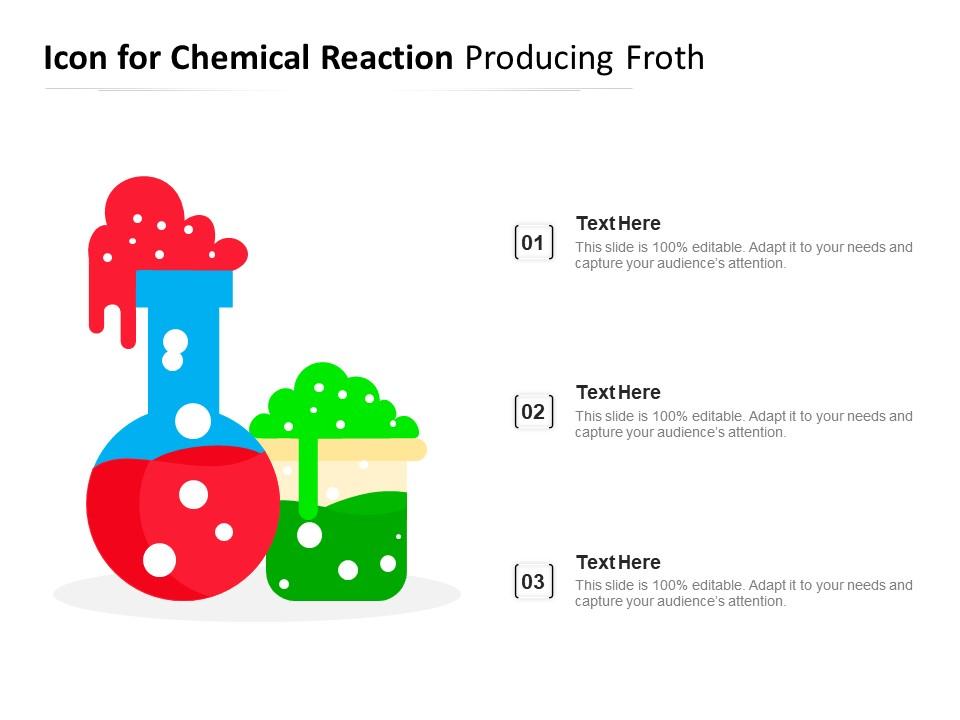 Icon for Chemical Reaction Producing Froth

01

Text Here

This slide is 100% editable. Adapt it to your needs and capture your audience's attention.

02

Text Here

This slide is 100% editable. Adapt it to your needs and capture your audience's attention.

03

Text Here

This slide is 100% editable. Adapt it to your needs and capture your audience's attention.